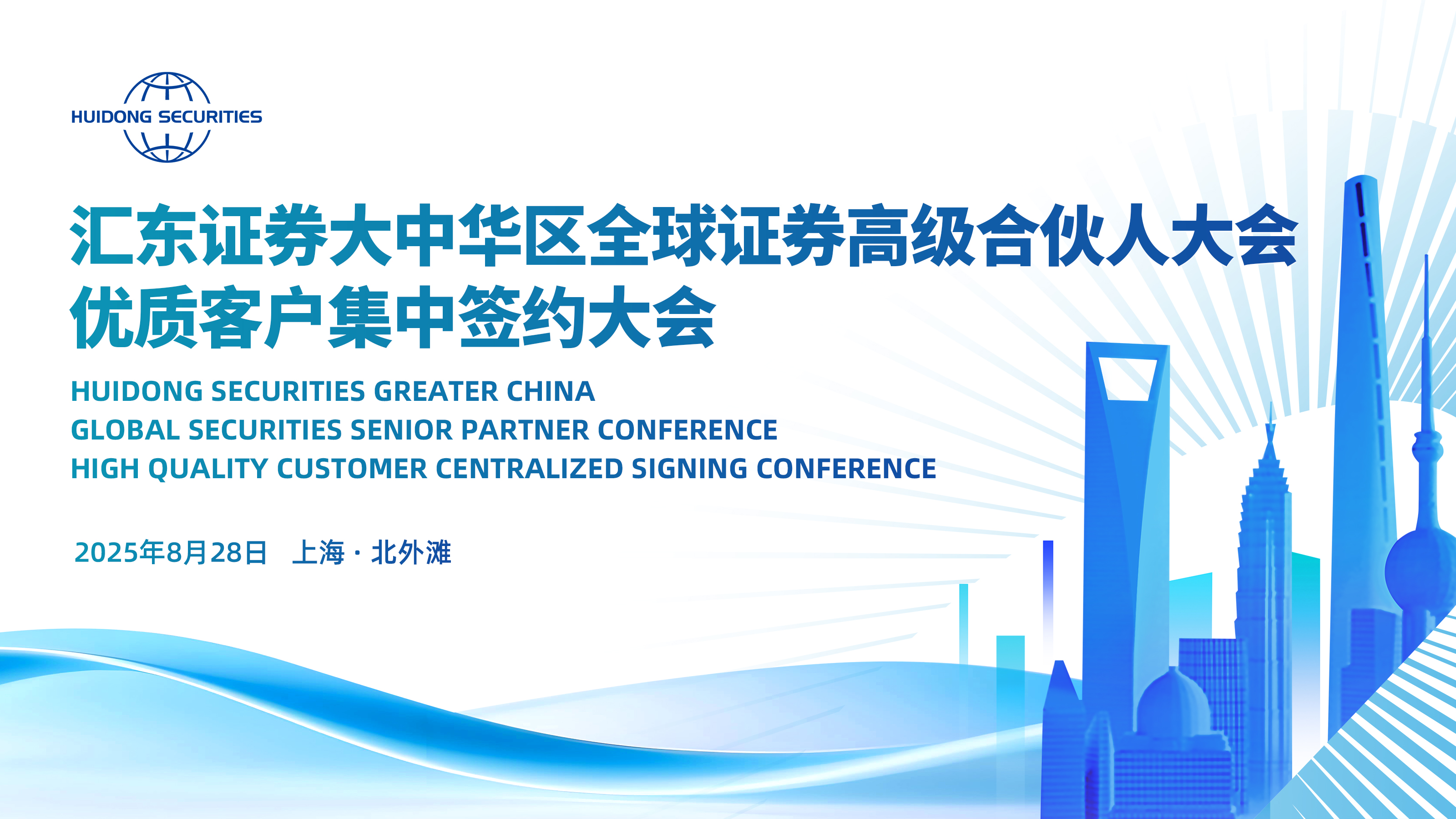 HUIDONG SECURITIES

汇东证券大中华区全球证券高级合伙人大会
优质客户集中签约大会

HUIDONG SECURITIES GREATER CHINA
GLOBAL SECURITIES SENIOR PARTNER CONFERENCE
HIGH QUALITY CUSTOMER CENTRALIZED SIGNING CONFERENCE

2025年8月28日 上海 · 北外滩